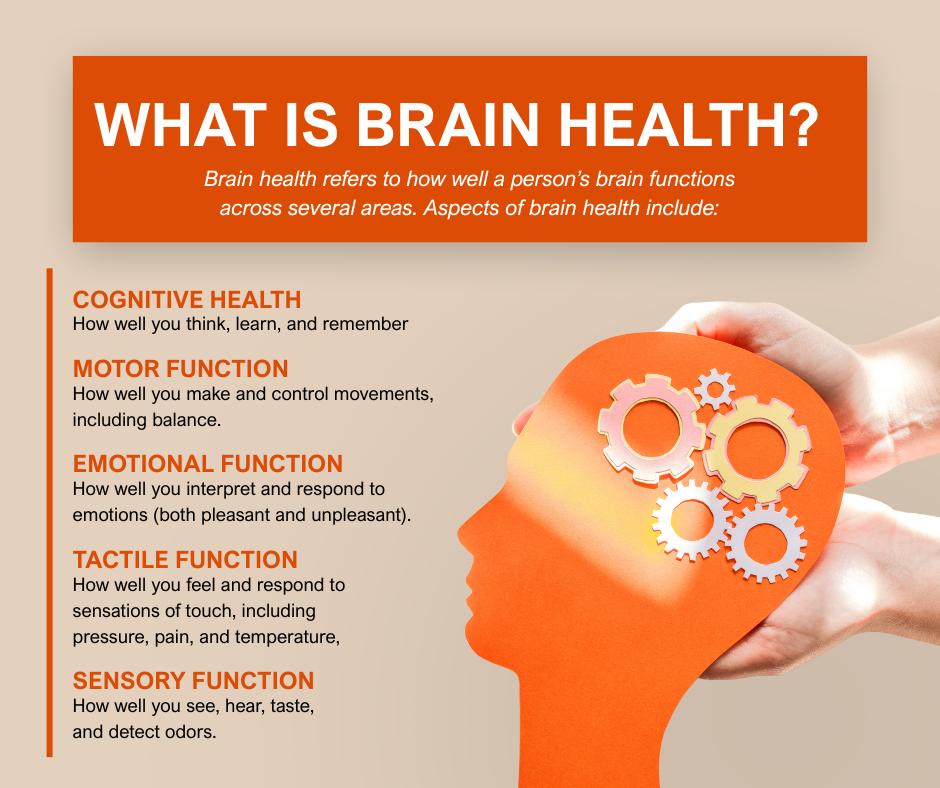 WHAT IS BRAIN HEALTH?

Brain health refers to how well a person's brain functions across several areas. Aspects of brain health include:

COGNITIVE HEALTH
How well you think, learn, and remember

MOTOR FUNCTION
How well you make and control movements, including balance.

EMOTIONAL FUNCTION
How well you interpret and respond to emotions (both pleasant and unpleasant).

TACTILE FUNCTION
How well you feel and respond to sensations of touch, including pressure, pain, and temperature,

SENSORY FUNCTION
How well you see, hear, taste, and detect odors.